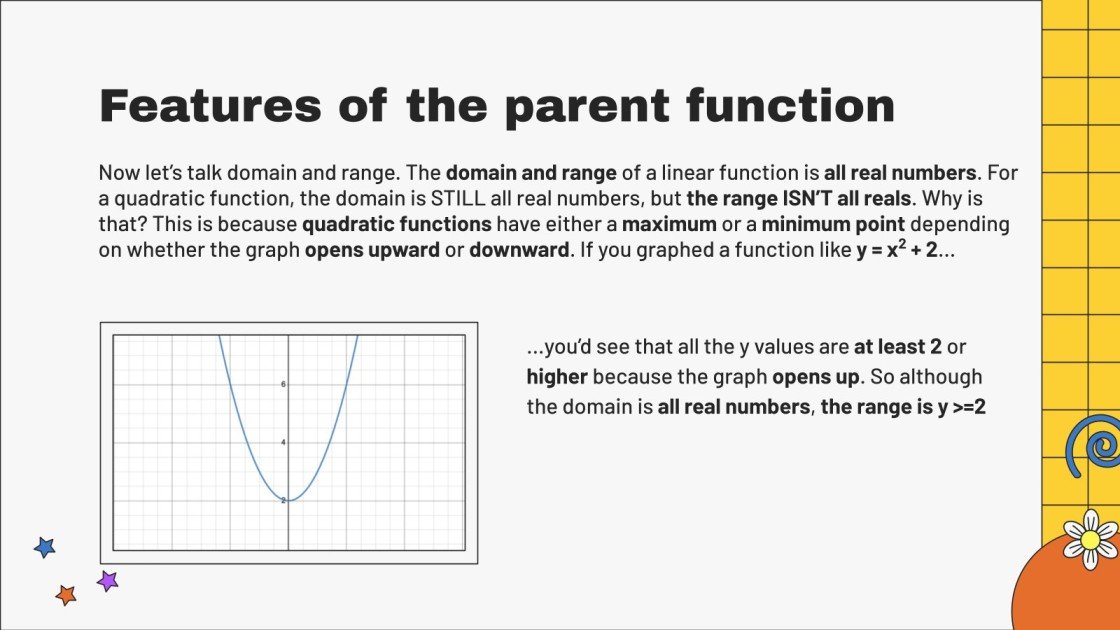 Features of the parent function

Now let's talk domain and range. The domain and range of a linear function is all real numbers. For a quadratic function, the domain is STILL all real numbers, but the range ISN'T all reals. Why is that? This is because quadratic functions have either a maximum or a minimum point depending on whether the graph opens upward or downward. If you graphed a function like $y = x^2 + 2$...

6

4

2

...you'd see that all the y values are at least 2 or higher because the graph opens up. So although the domain is all real numbers, the range is y >=2